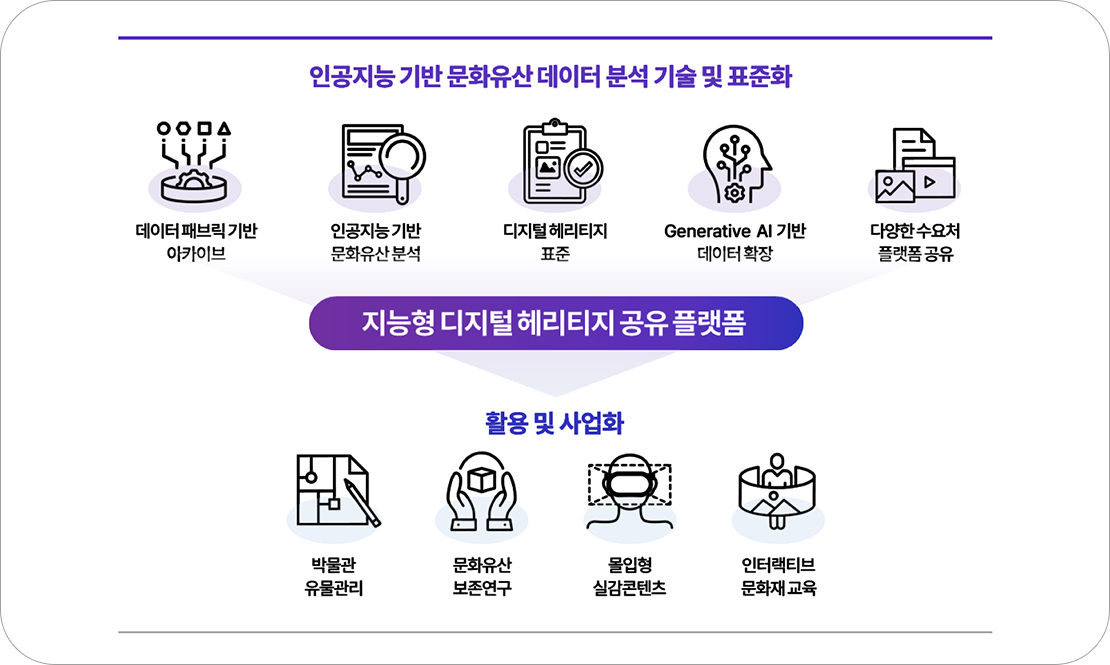 인공지능 기반 문화유산 데이터 분석 기술 및 표준화

데이터 패브릭 기반 아카이브

인공지능 기반 문화유산 분석

디지털 헤리티지 표준

Generative AI 기반 데이터 확장

다양한 수요처 플랫폼 공유

지능형 디지털 헤리티지 공유 플랫폼

활용 및 사업화

박물관 유물관리

문화유산 보존연구

몰입형 실감콘텐츠

인터랙티브 문화재 교육